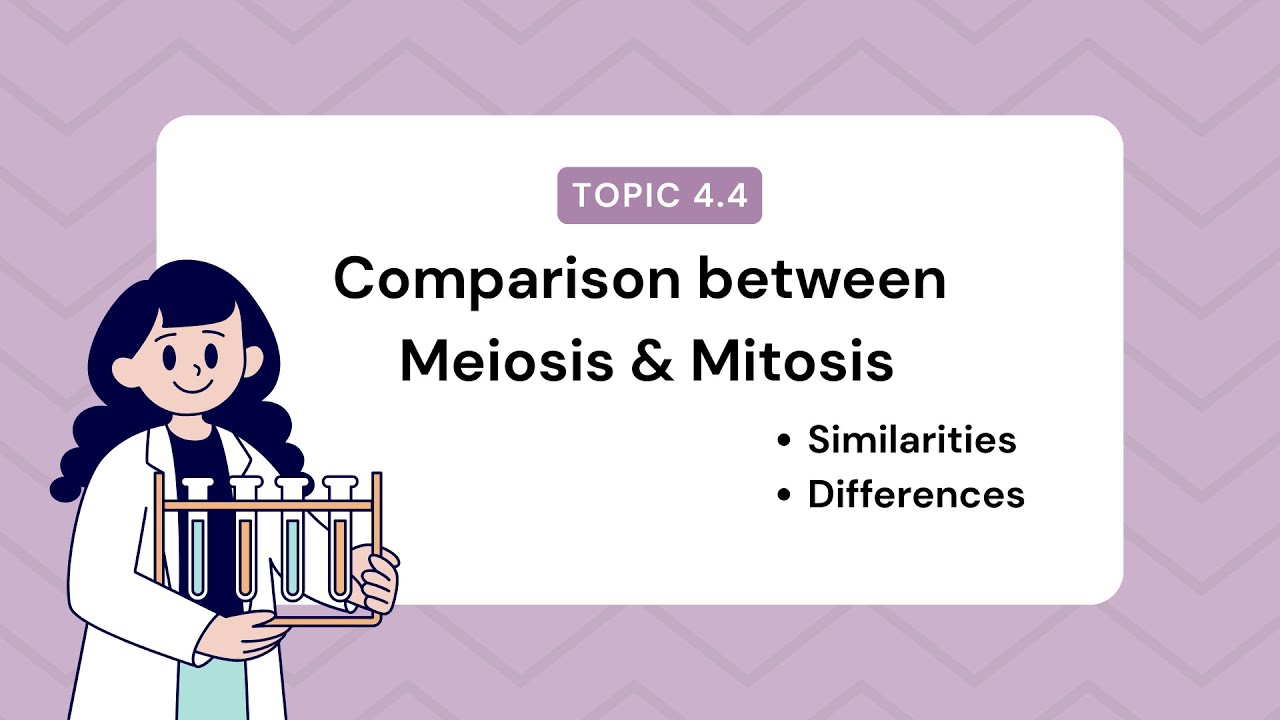 TOPIC 4.4

Comparison between Meiosis & Mitosis

• Similarities
• Differences